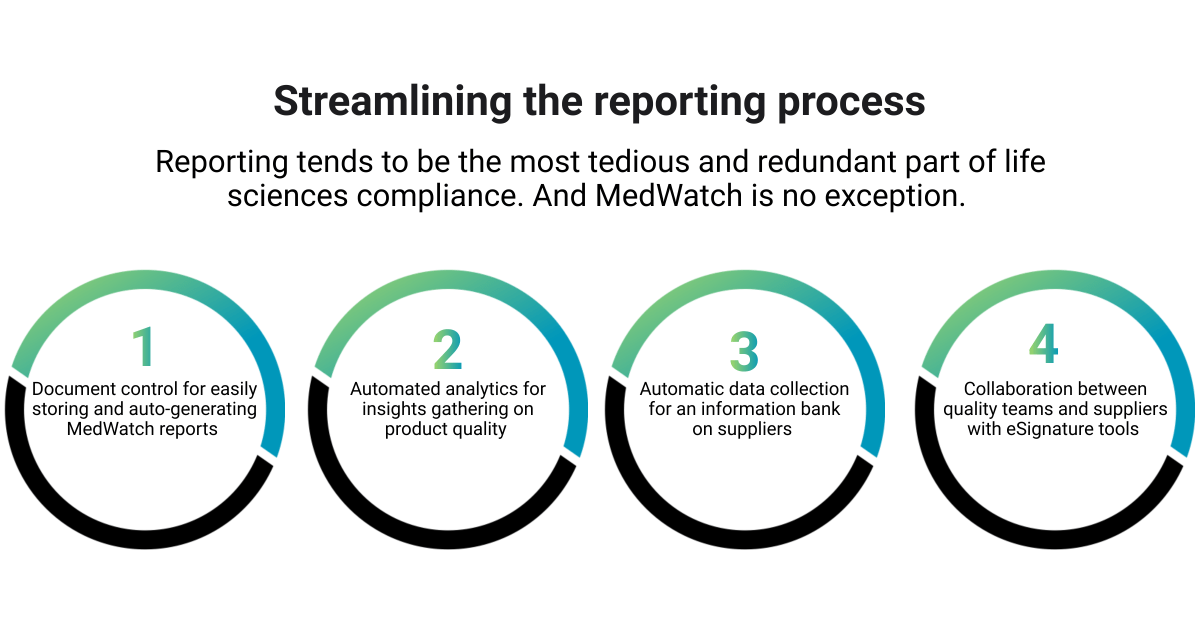 Streamlining the reporting process

Reporting tends to be the most tedious and redundant part of life sciences compliance. And MedWatch is no exception.

1
Document control for easily storing and auto-generating MedWatch reports

2
Automated analytics for insights gathering on product quality

3
Automatic data collection for an information bank on suppliers

4
Collaboration between quality teams and suppliers with eSignature tools